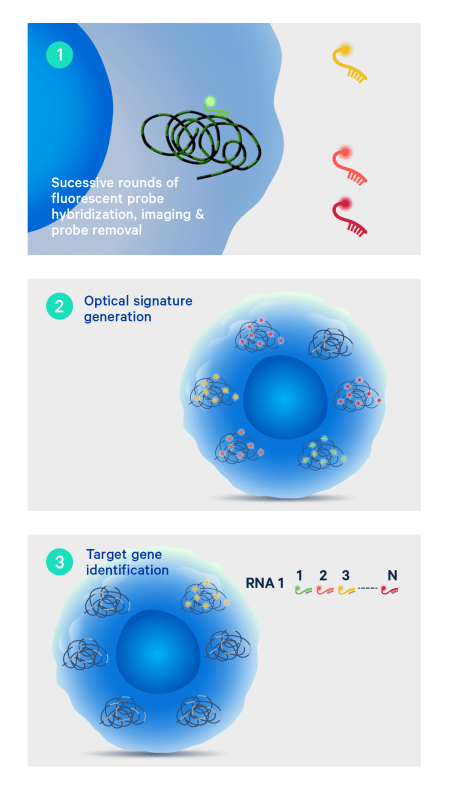 1

Sucessive rounds of fluorescent probe hybridization, imaging & probe removal

2

Optical signature generation

3

Target gene identification

RNA 1 1 2 3 N